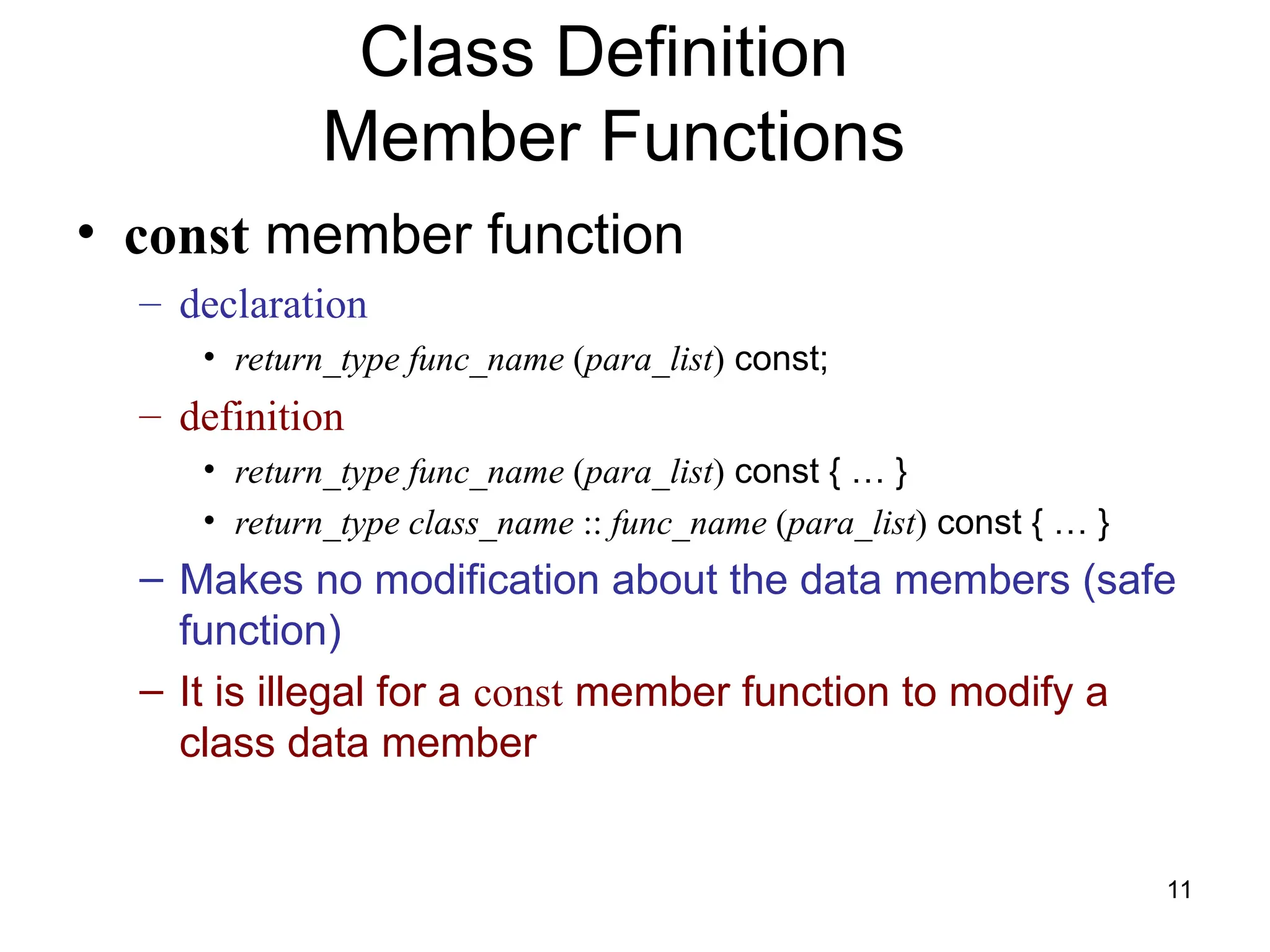 Class Definition
Member Functions

• const member function
– declaration
• return_type func_name (para_list) const;
– definition
• return_type func_name (para_list) const { … }
• return_type class_name :: func_name (para_list) const { … }
– Makes no modification about the data members (safe function)
– It is illegal for a const member function to modify a class data member

11